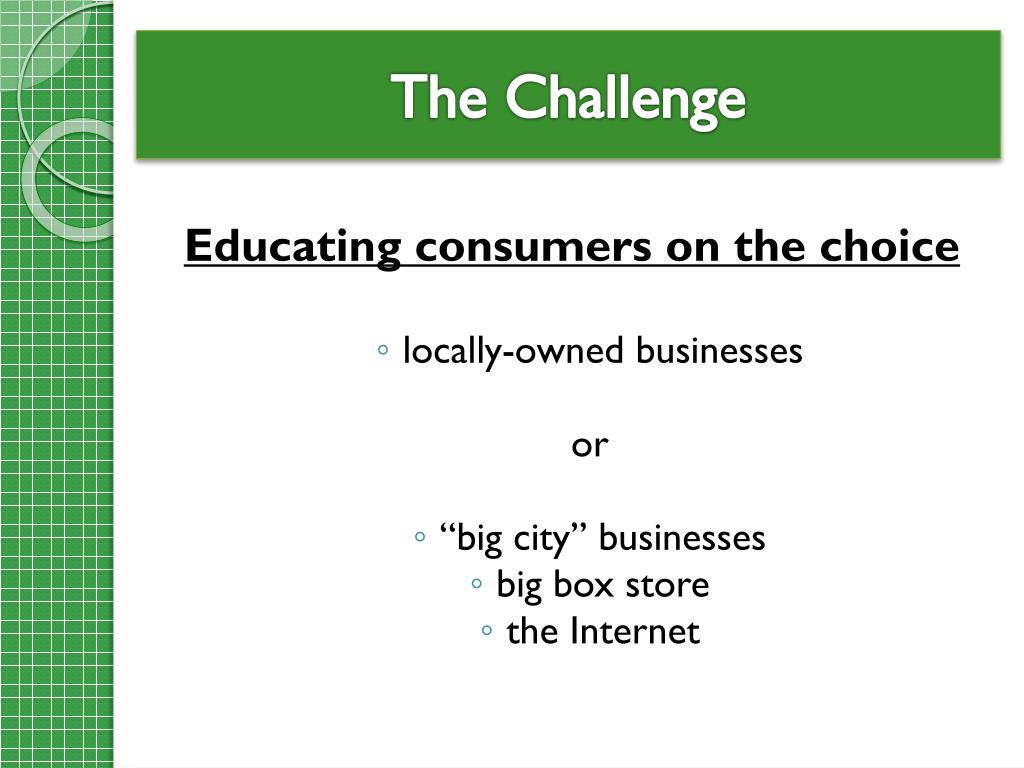 The Challenge

Educating consumers on the choice

◦ locally-owned businesses

or

◦ “big city” businesses
◦ big box store
◦ the Internet